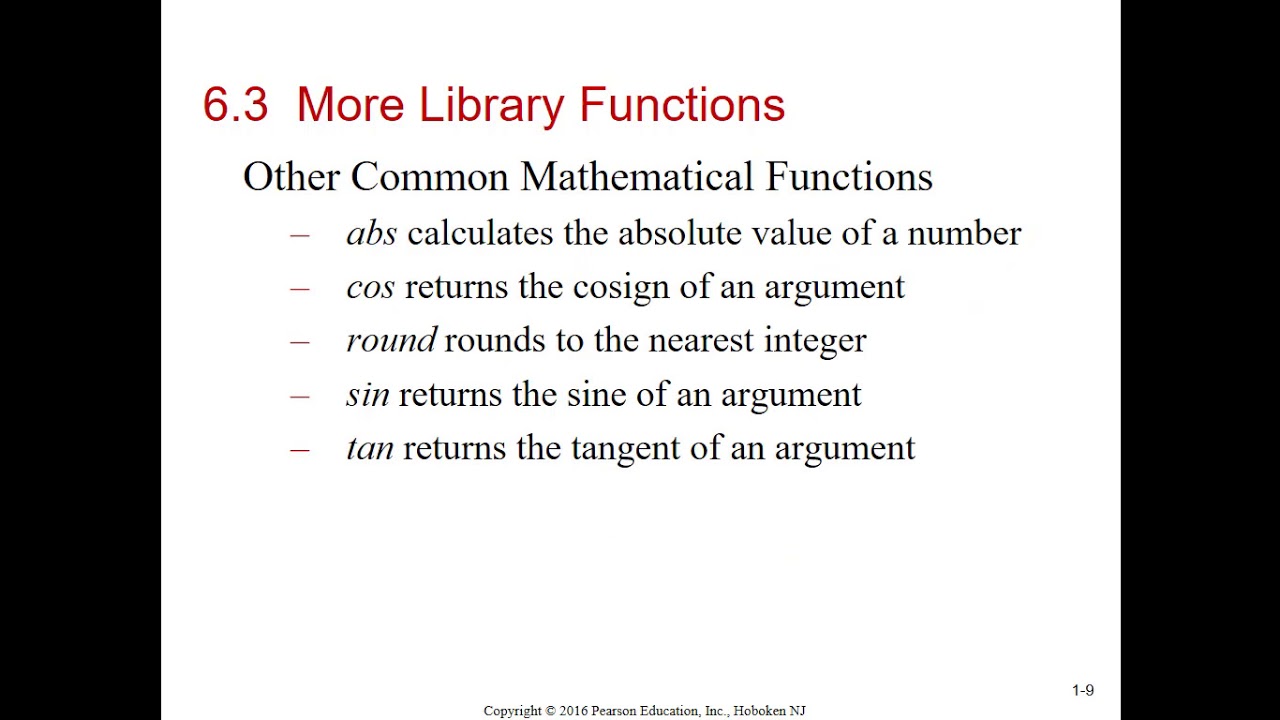 6.3 More Library Functions

Other Common Mathematical Functions

– abs calculates the absolute value of a number
– cos returns the cosign of an argument
– round rounds to the nearest integer
– sin returns the sine of an argument
– tan returns the tangent of an argument

1-9

Copyright © 2016 Pearson Education, Inc., Hoboken NJ